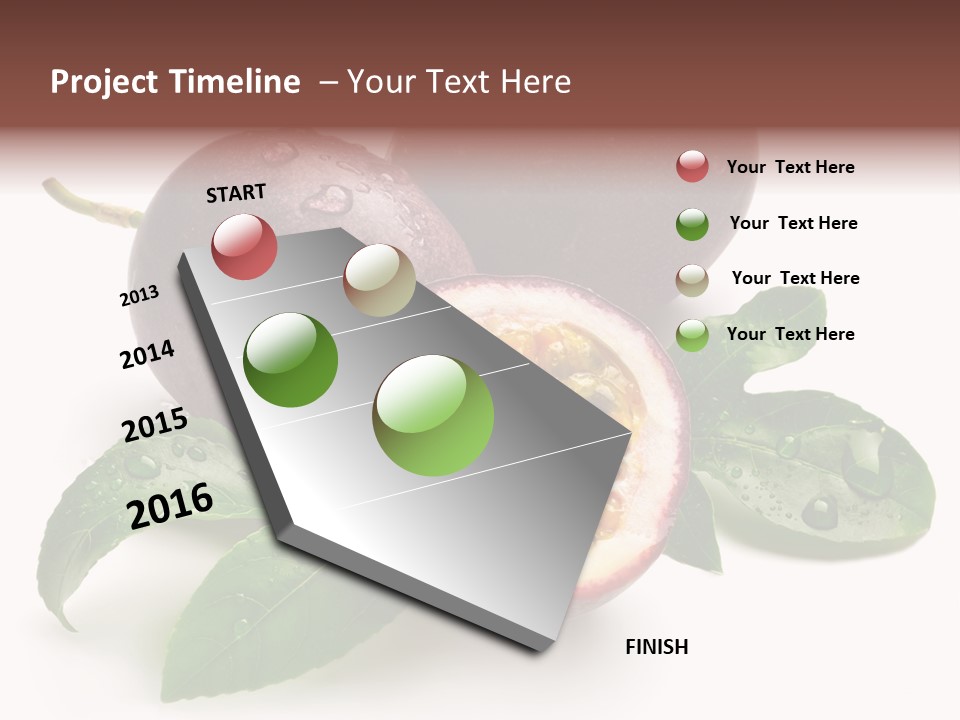 Project Timeline – Your Text Here

START

2013

2014

2015

2016

FINISH

Your Text Here

Your Text Here

Your Text Here

Your Text Here